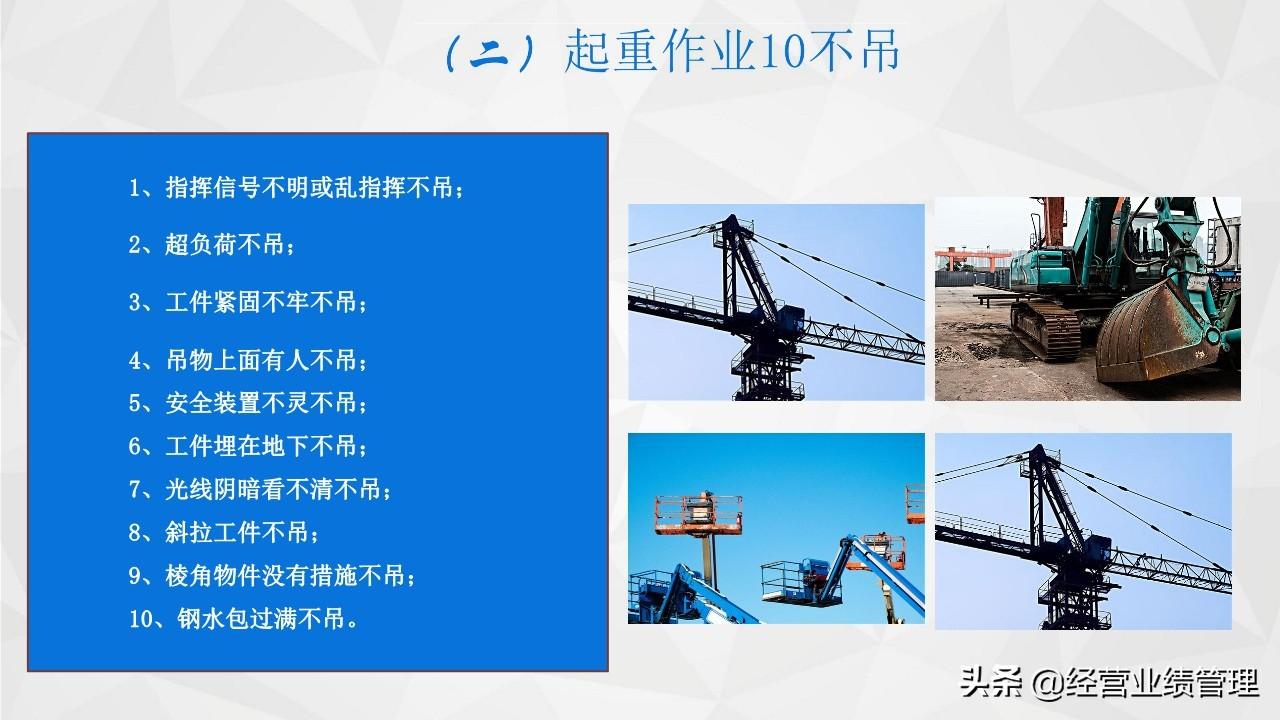 （二）起重作业10不吊

1、指挥信号不明或乱指挥不吊；

2、超负荷不吊；

3、工件紧固不牢不吊；

4、吊物上面有人不吊；

5、安全装置不灵不吊；

6、工件埋在地下不吊；

7、光线阴暗看不清不吊；

8、斜拉工件不吊；

9、棱角物件没有措施不吊；

10、钢水包过满不吊。

头条 @经营业绩管理